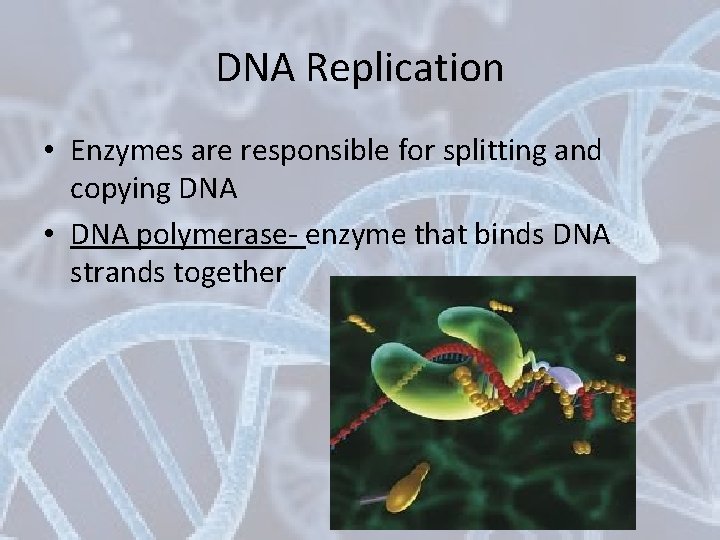 DNA Replication

• Enzymes are responsible for splitting and copying DNA
• DNA polymerase- enzyme that binds DNA strands together